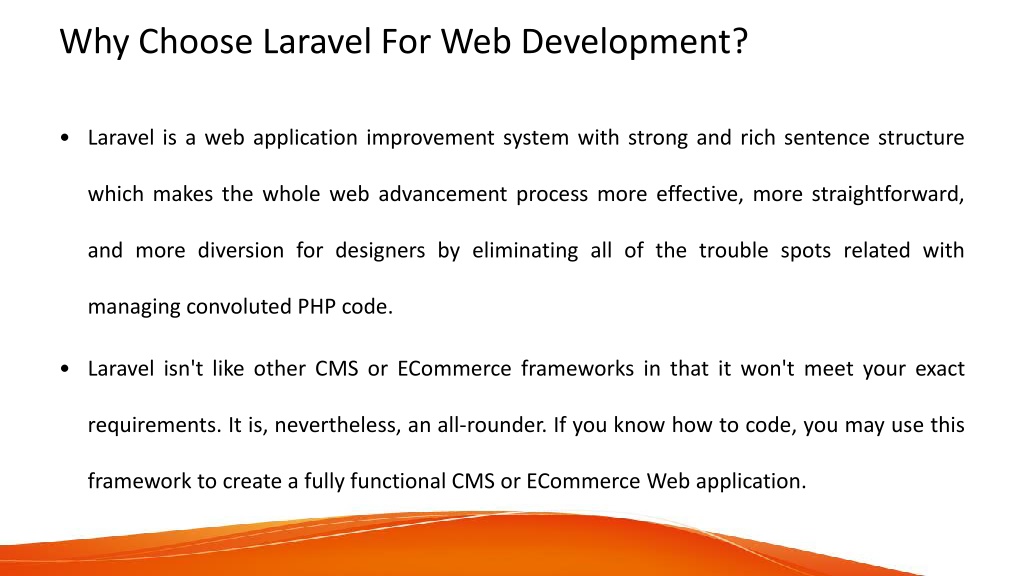 Why Choose Laravel For Web Development?

• Laravel is a web application improvement system with strong and rich sentence structure which makes the whole web advancement process more effective, more straightforward, and more diversion for designers by eliminating all of the trouble spots related with managing convoluted PHP code.

• Laravel isn't like other CMS or ECommerce frameworks in that it won't meet your exact requirements. It is, nevertheless, an all-rounder. If you know how to code, you may use this framework to create a fully functional CMS or ECommerce Web application.